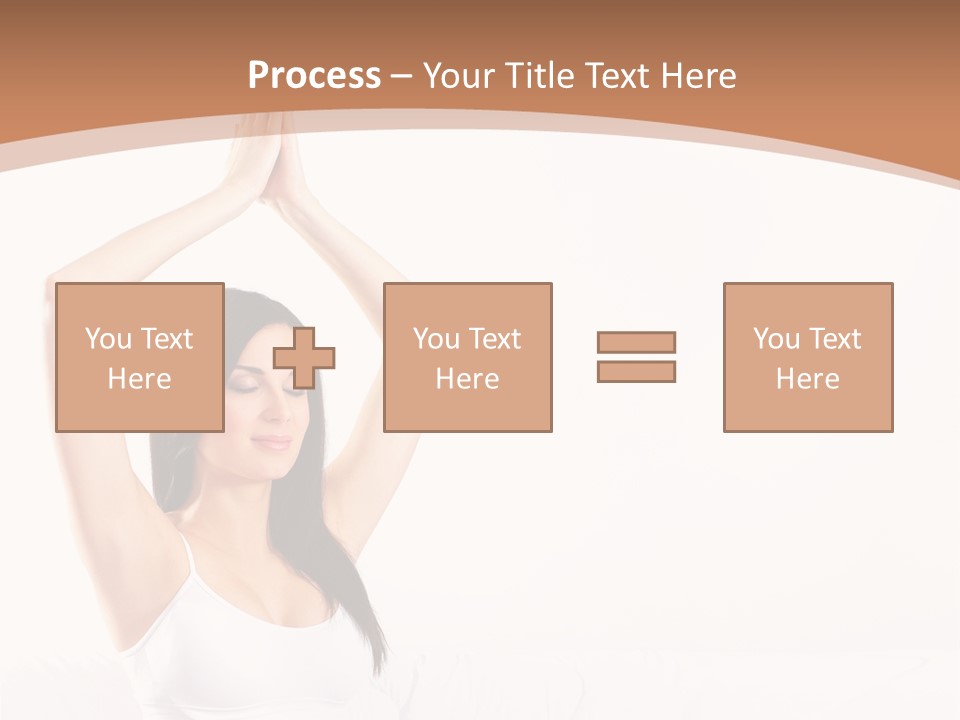 Process – Your Title Text Here

You Text Here

You Text Here

You Text Here